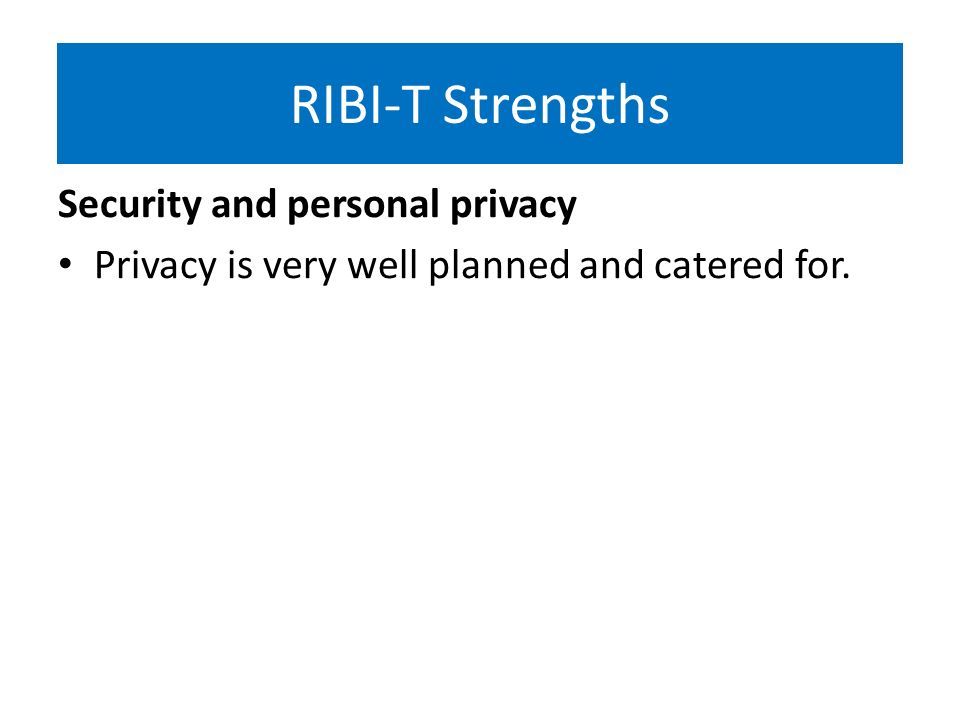 RIBI-T Strengths

Security and personal privacy

• Privacy is very well planned and catered for.